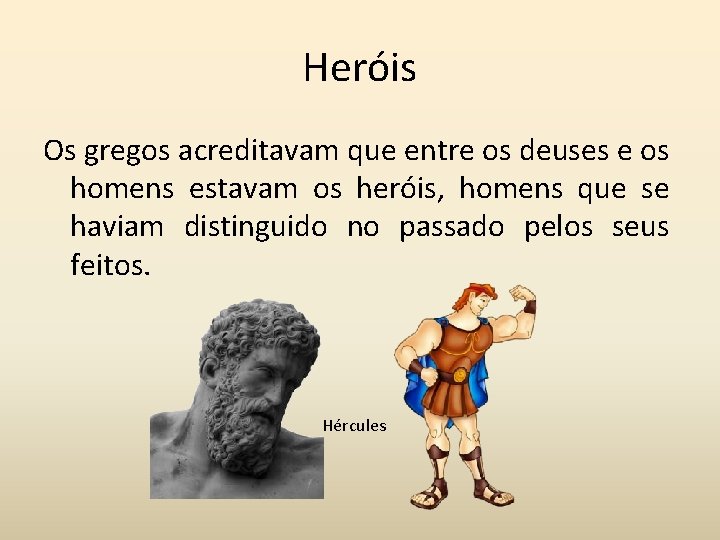 Heróis

Os gregos acreditavam que entre os deuses e os homens estavam os heróis, homens que se haviam distinguido no passado pelos seus feitos.

Hércules